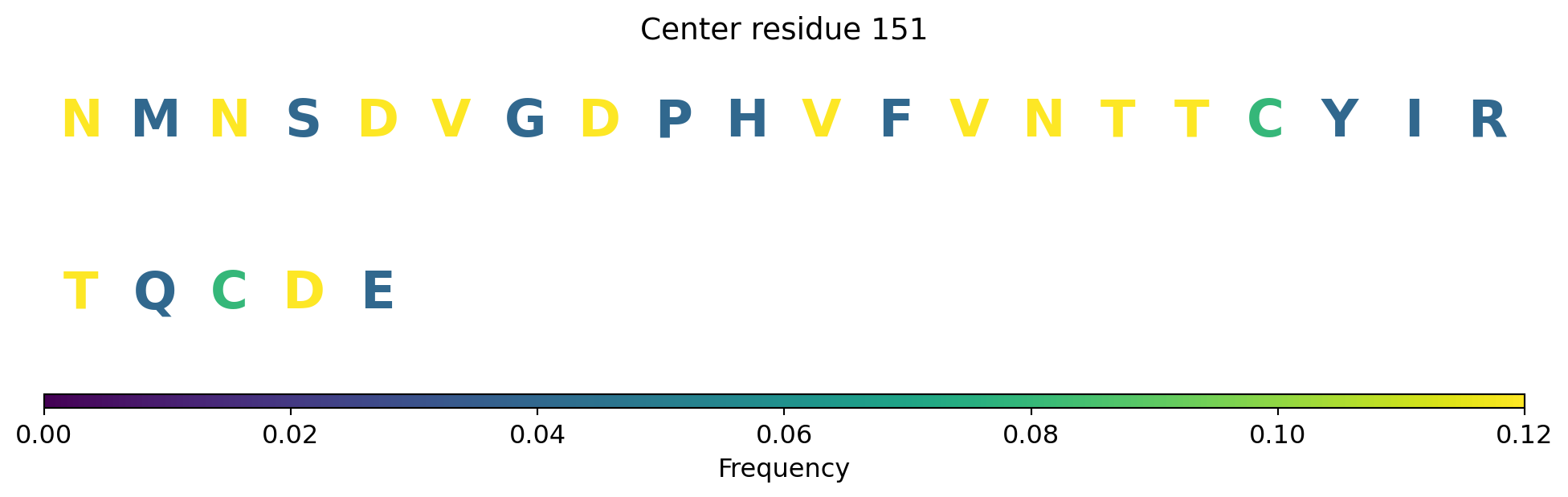 Center residue 151

N M N S D V G D P H V F V N T T C Y I R

T Q C D E

0.00 0.02 0.04 0.06 0.08 0.10 0.12

Frequency